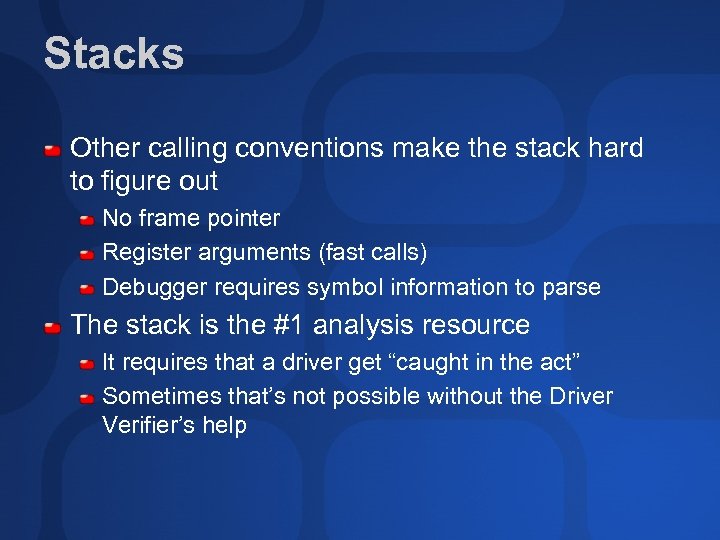 Stacks

Other calling conventions make the stack hard to figure out

No frame pointer

Register arguments (fast calls)

Debugger requires symbol information to parse

The stack is the #1 analysis resource

It requires that a driver get “caught in the act”

Sometimes that’s not possible without the Driver Verifier’s help